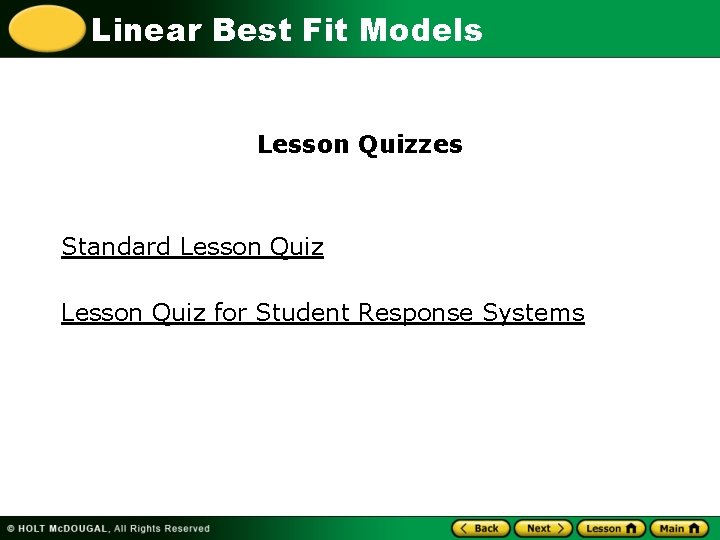 Linear Best Fit Models

Lesson Quizzes

Standard Lesson Quiz

Lesson Quiz for Student Response Systems

© HOLT McDOUGAL, All Rights Reserved

Back Next Lesson Main